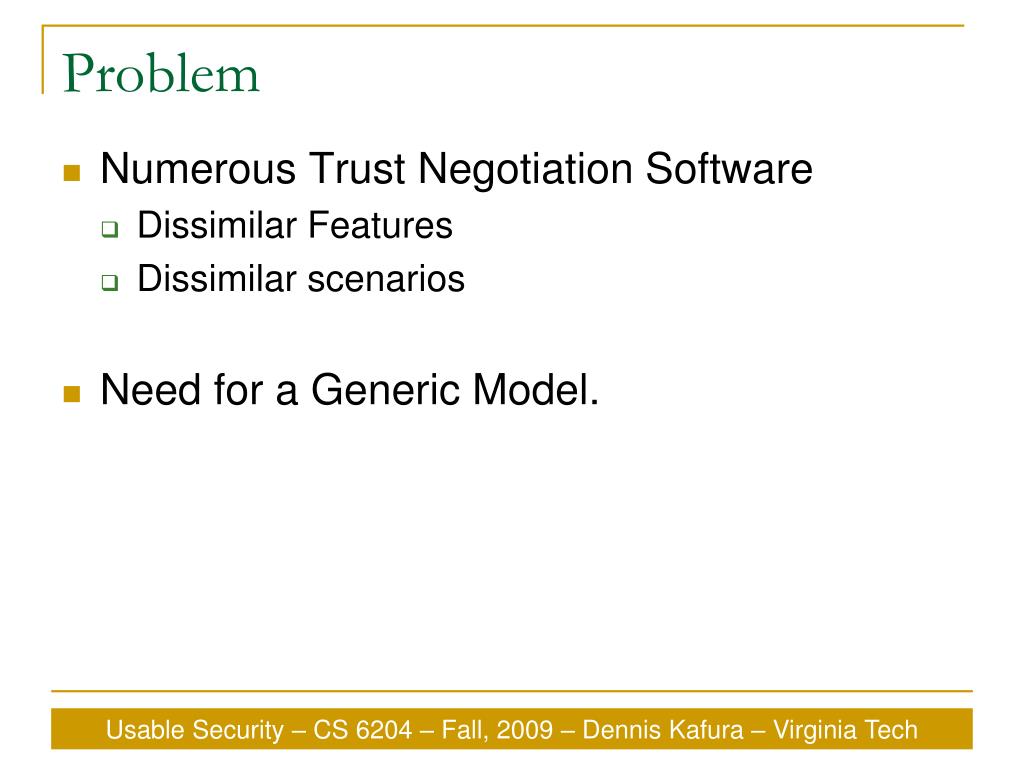 Problem

Numerous Trust Negotiation Software

Dissimilar Features

Dissimilar scenarios

Need for a Generic Model.

Usable Security – CS 6204 – Fall, 2009 – Dennis Kafura – Virginia Tech